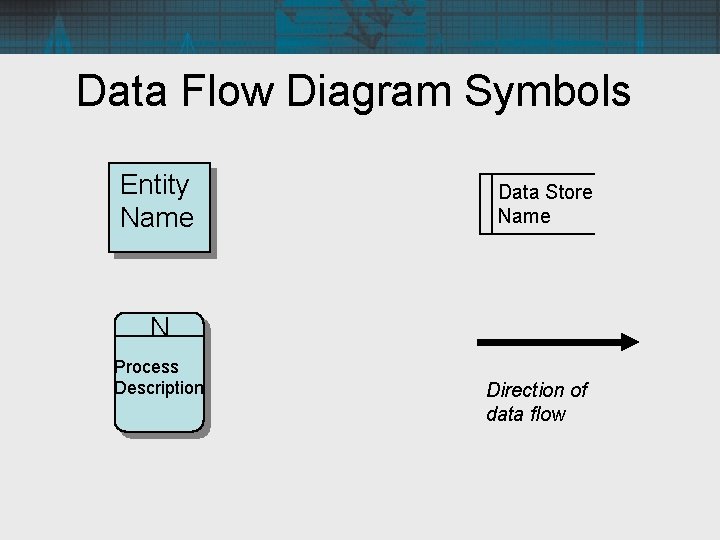 Data Flow Diagram Symbols

Entity Name

Data Store Name

N

Process Description

Direction of data flow